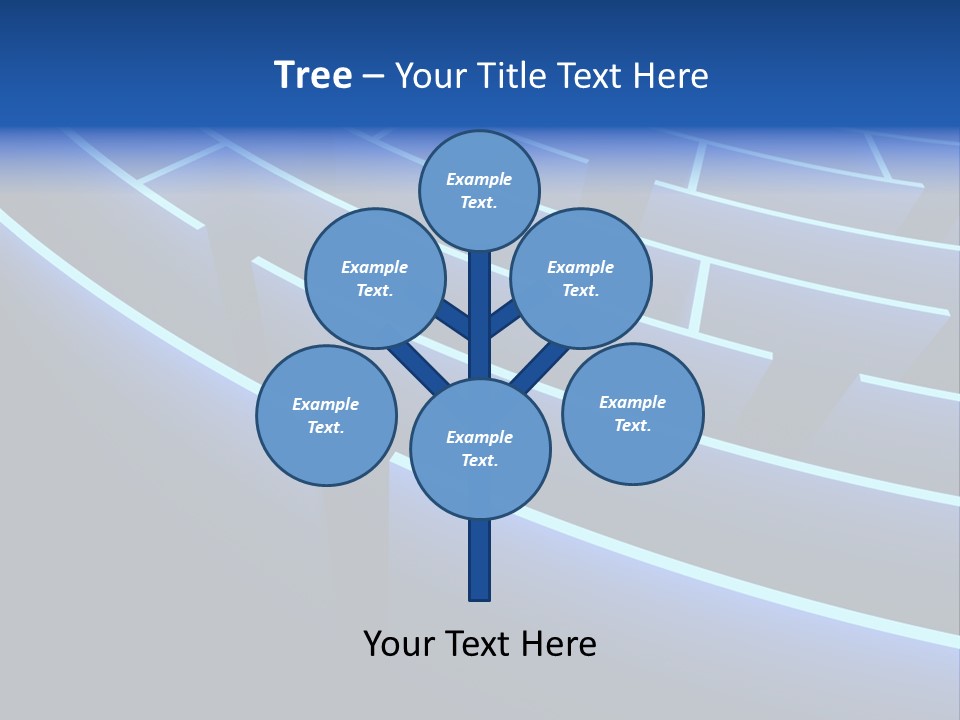 Tree – Your Title Text Here

Example Text.

Example Text.

Example Text.

Example Text.

Example Text.

Example Text.

Your Text Here